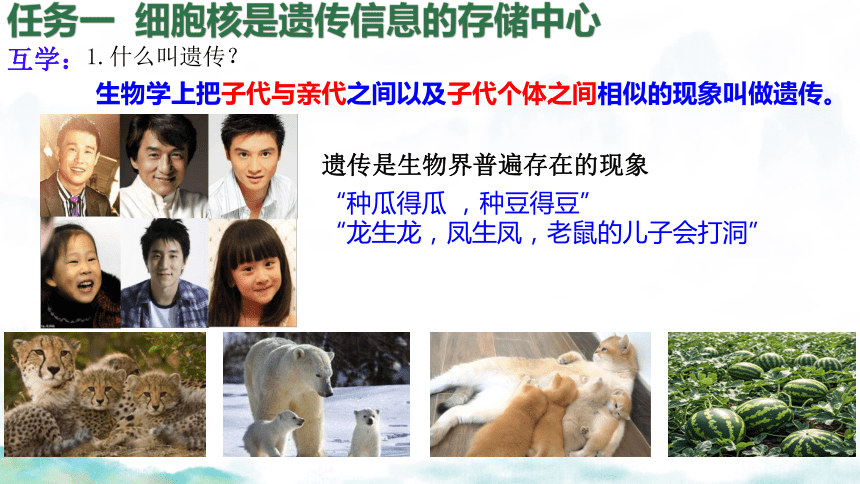 任务一 细胞核是遗传信息的存储中心

互学：1. 什么叫遗传？

生物学上把子代与亲代之间以及子代个体之间相似的现象叫做遗传。

遗传是生物界普遍存在的现象

“种瓜得瓜 ，种豆得豆”

“龙生龙，凤生凤，老鼠的儿子会打洞”